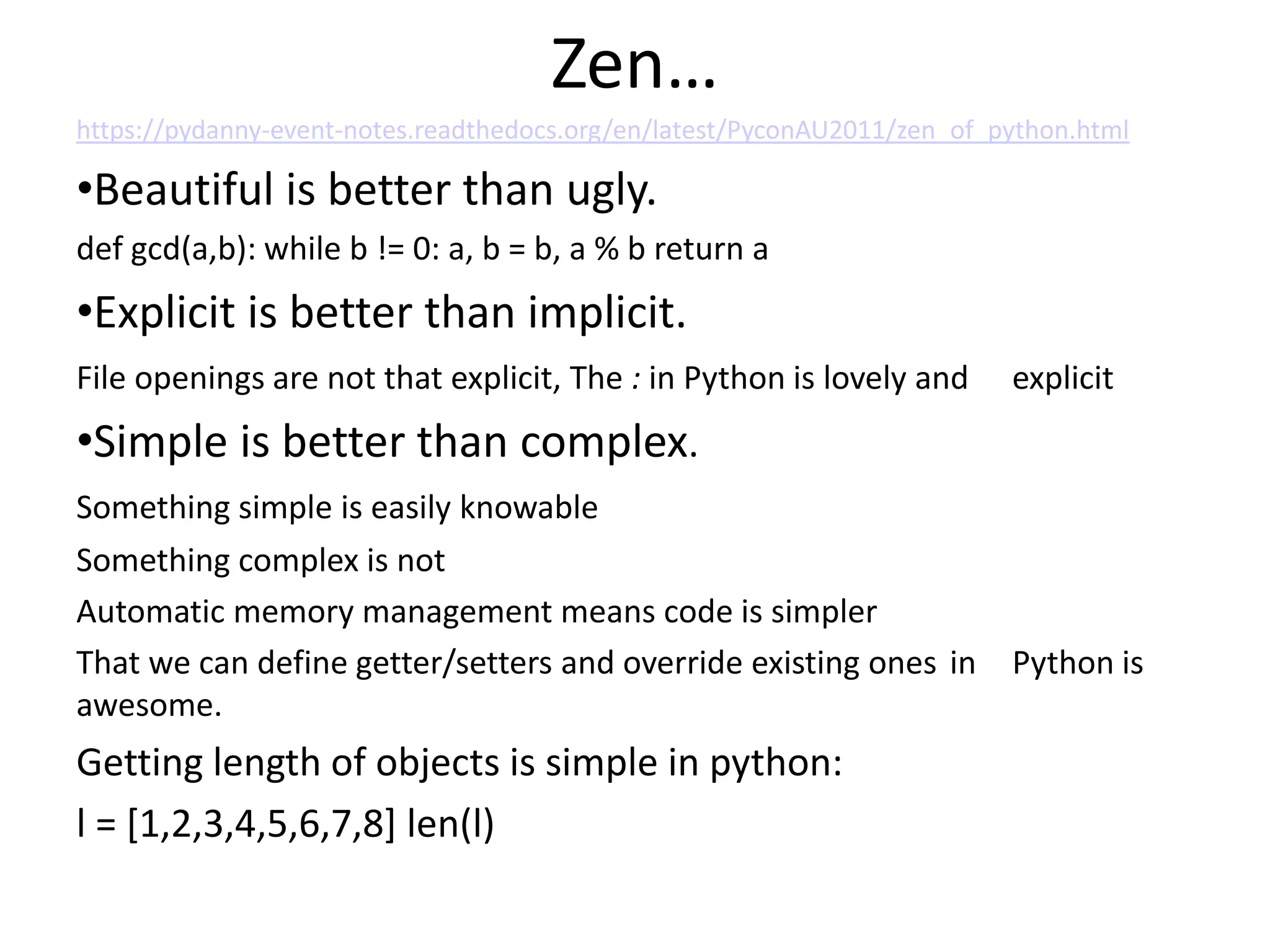 Zen…

https://pydanny-event-notes.readthedocs.org/en/latest/PyconAU2011/zen_of_python.html

•Beautiful is better than ugly.

def gcd(a,b): while b != 0: a, b = b, a % b return a

•Explicit is better than implicit.

File openings are not that explicit, The : in Python is lovely and explicit

•Simple is better than complex.

Something simple is easily knowable

Something complex is not

Automatic memory management means code is simpler

That we can define getter/setters and override existing ones in Python is awesome.

Getting length of objects is simple in python:

l = [1,2,3,4,5,6,7,8] len(l)